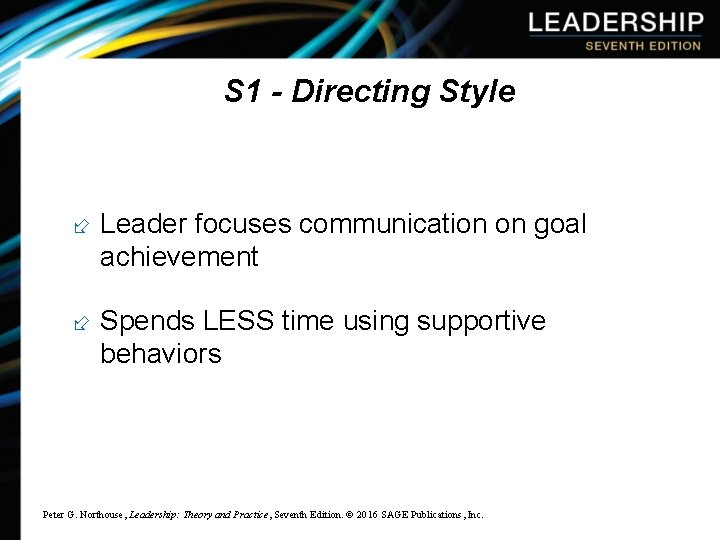 LEADERSHIP
SEVENTH EDITION

S1 - Directing Style

Leader focuses communication on goal achievement

Spends LESS time using supportive behaviors

Peter G. Northouse, Leadership: Theory and Practice, Seventh Edition. © 2016 SAGE Publications, Inc.